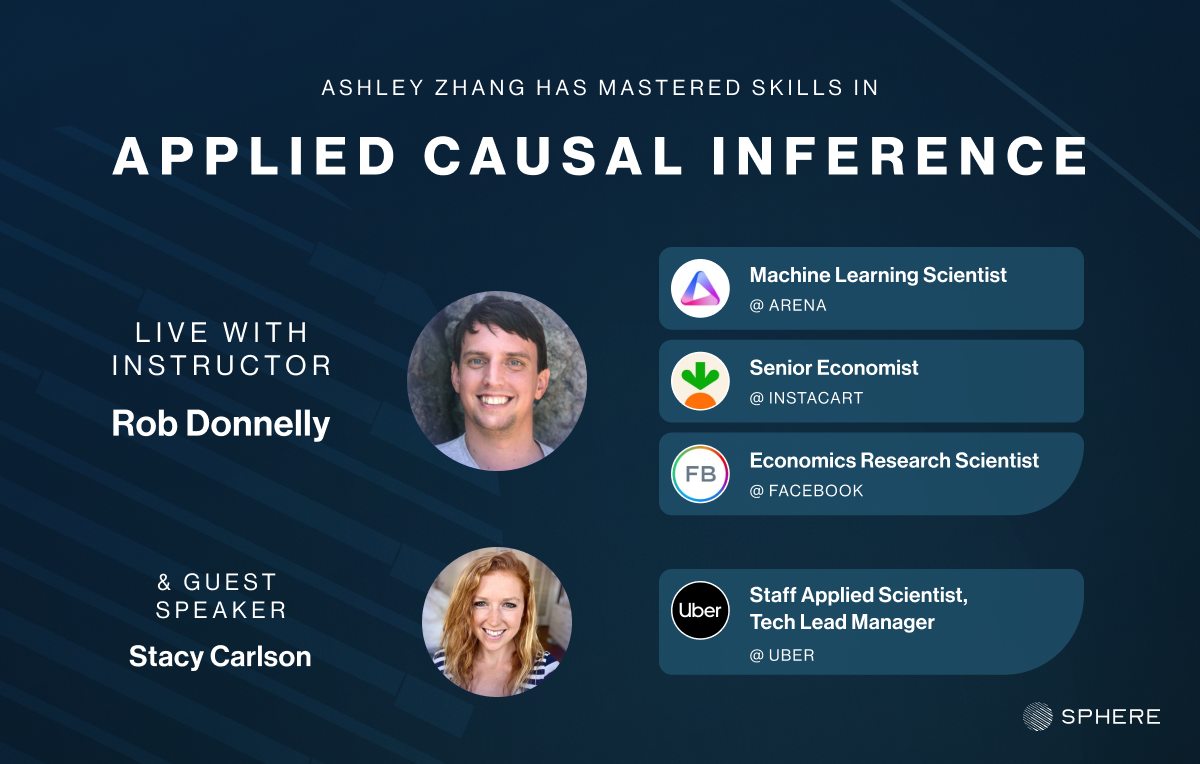 ASHLEY ZHANG HAS MASTERED SKILLS IN

APPLIED CAUSAL INFERENCE

LIVE WITH INSTRUCTOR

Rob Donnelly

Machine Learning Scientist
@ ARENA

Senior Economist
@ INSTACART

FB

Economics Research Scientist
@ FACEBOOK

& GUEST SPEAKER

Stacy Carlson

Uber

Staff Applied Scientist, Tech Lead Manager
@ UBER

SPHERE